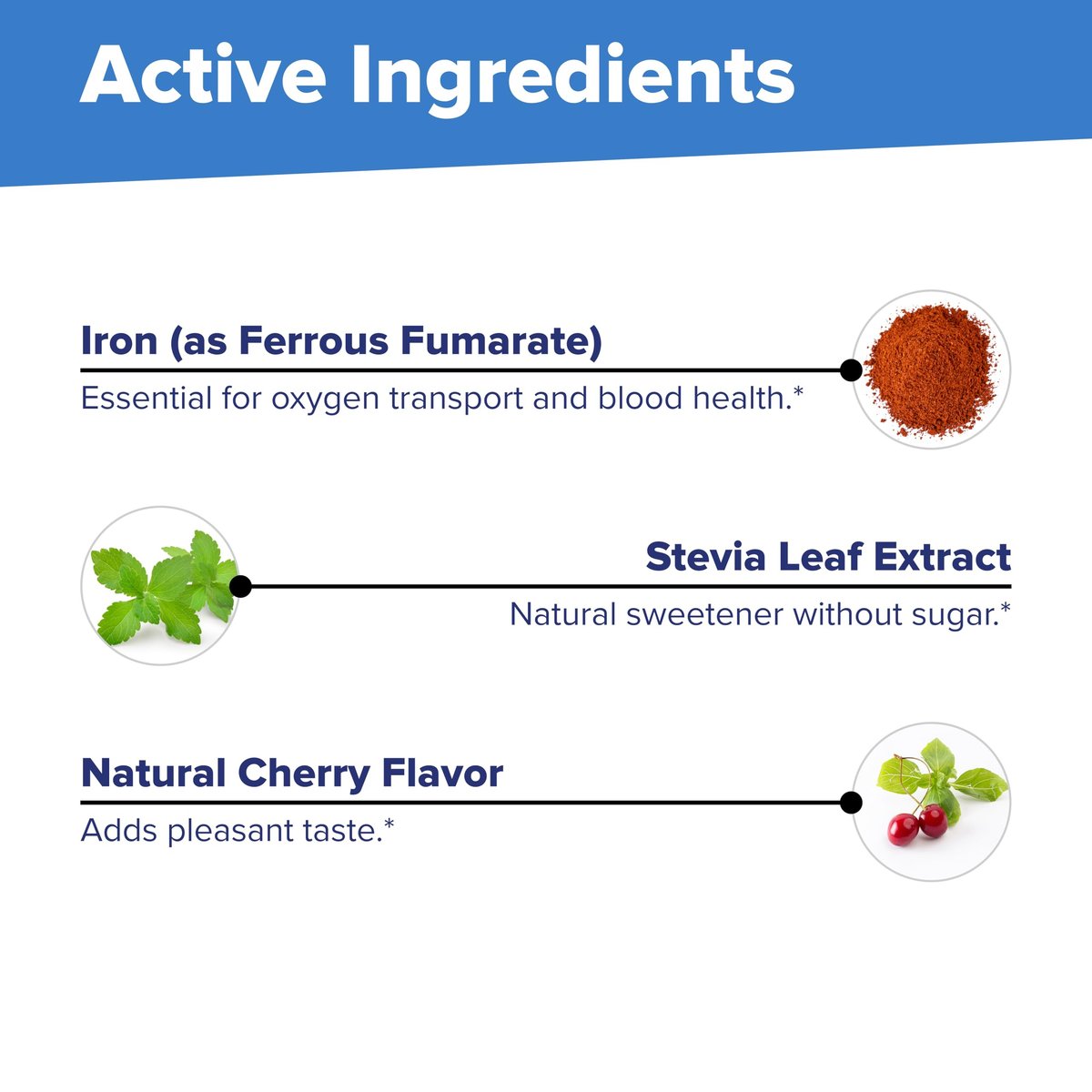 Active Ingredients

Iron (as Ferrous Fumarate)

Essential for oxygen transport and blood health.*

Stevia Leaf Extract

Natural sweetener without sugar.*

Natural Cherry Flavor

Adds pleasant taste.*